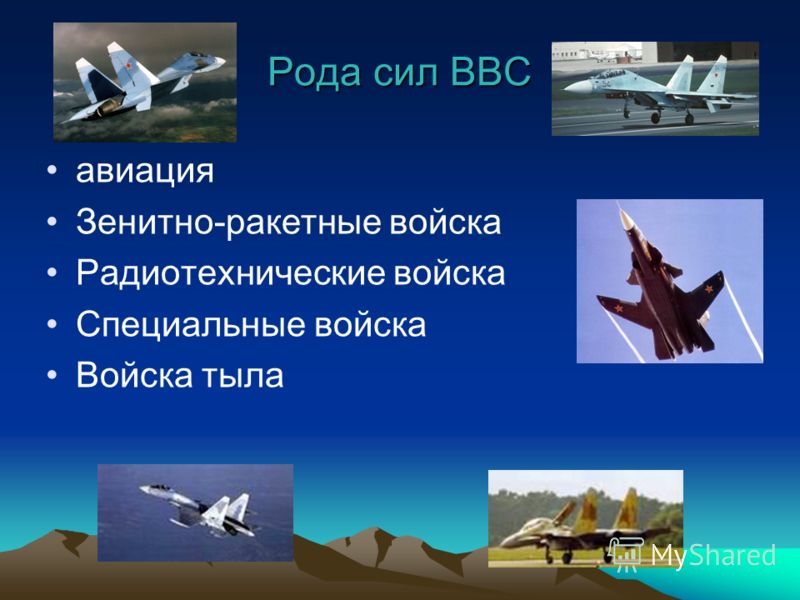 Рода сил ВВС

• авиация
• Зенитно-ракетные войска
• Радиотехнические войска
• Специальные войска
• Войска тыла

MyShared